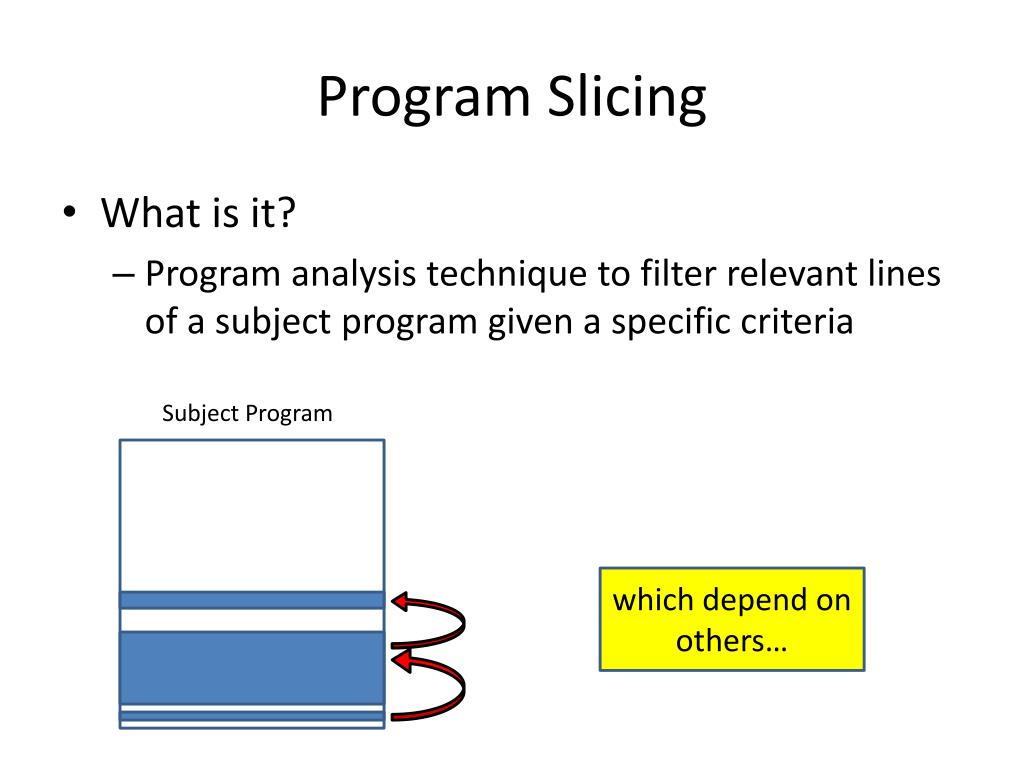 Program Slicing

• What is it?
– Program analysis technique to filter relevant lines of a subject program given a specific criteria

Subject Program

which depend on others…